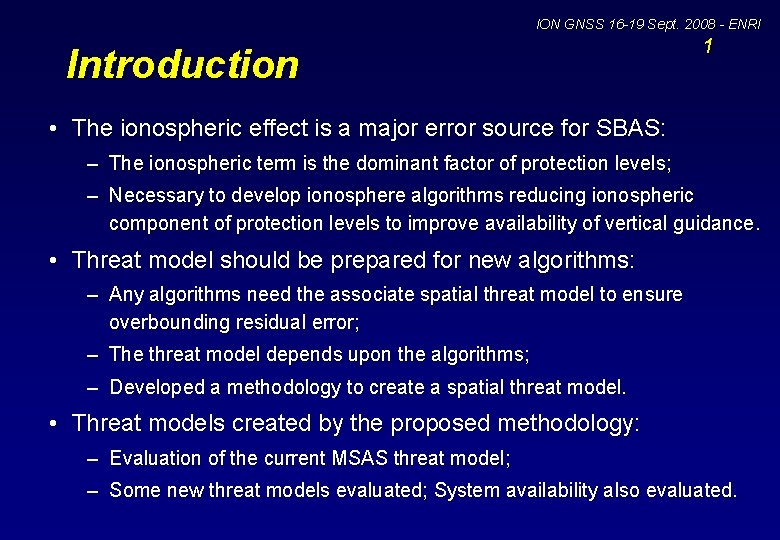 ION GNSS 16-19 Sept. 2008 - ENRI
1

Introduction

• The ionospheric effect is a major error source for SBAS:
– The ionospheric term is the dominant factor of protection levels;
– Necessary to develop ionosphere algorithms reducing ionospheric component of protection levels to improve availability of vertical guidance.

• Threat model should be prepared for new algorithms:
– Any algorithms need the associate spatial threat model to ensure overbounding residual error;
– The threat model depends upon the algorithms;
– Developed a methodology to create a spatial threat model.

• Threat models created by the proposed methodology:
– Evaluation of the current MSAS threat model;
– Some new threat models evaluated; System availability also evaluated.